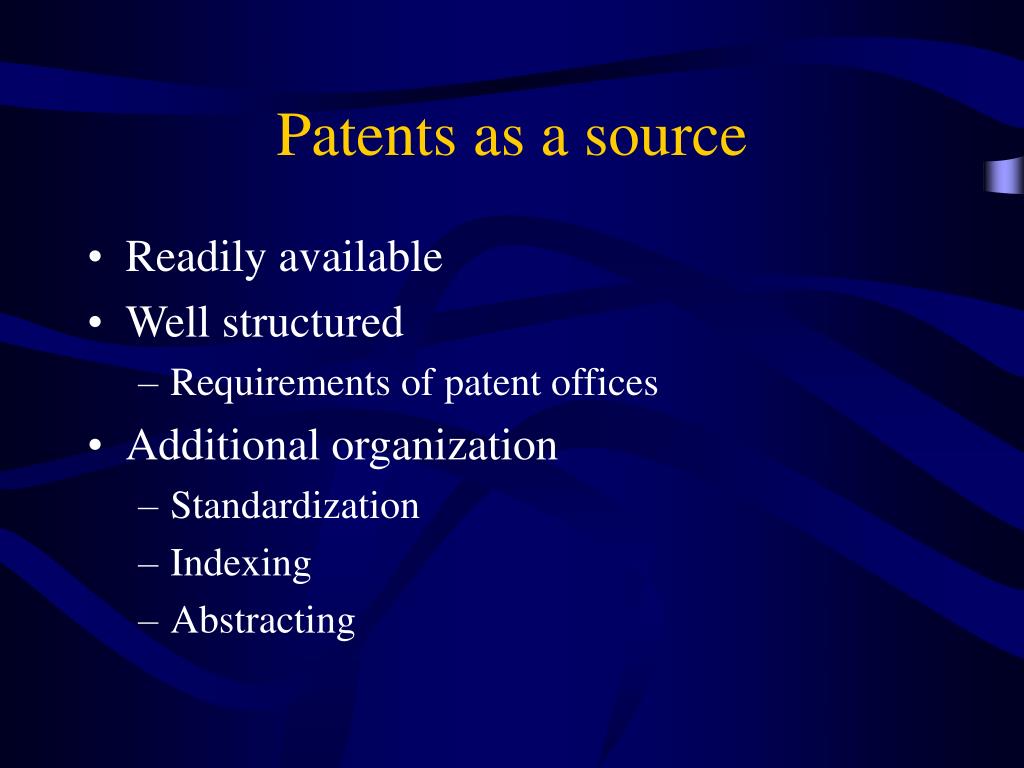 Patents as a source

• Readily available
• Well structured
– Requirements of patent offices
• Additional organization
– Standardization
– Indexing
– Abstracting